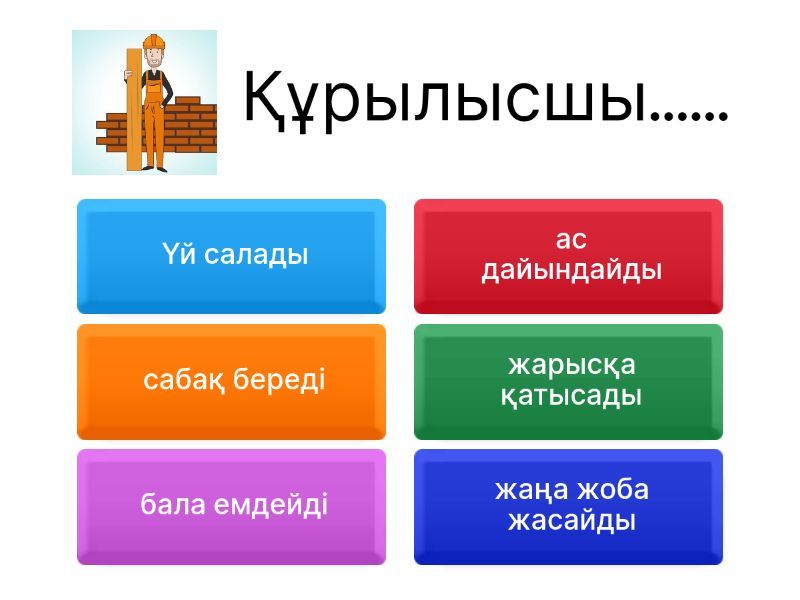 Құрылысшы......

Үй салады

ас дайындайды

сабақ береді

жарысқа қатысады

бала емдейді

жаңа жоба жасайды